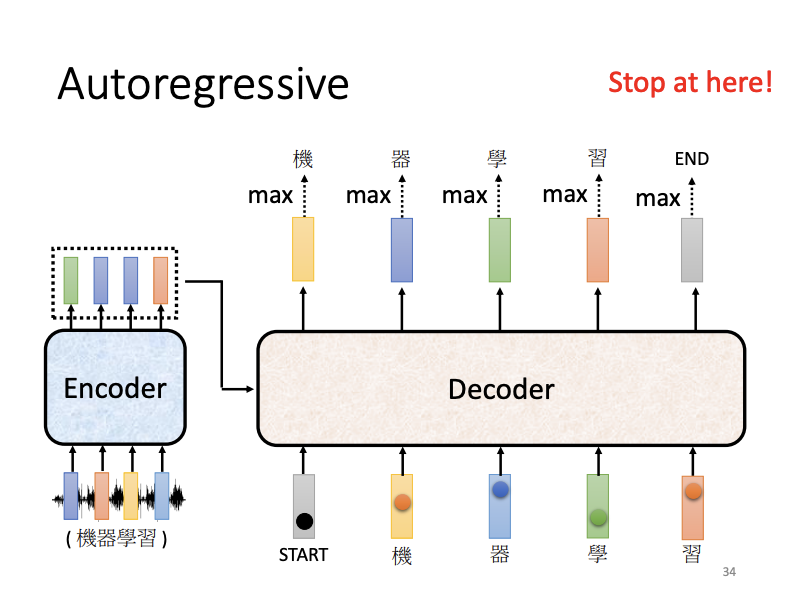 Autoregressive

Stop at here!

機 器 學 習 END

max max max max max

Encoder

Decoder

( 機器學習 )

START 機 器 學 習

34